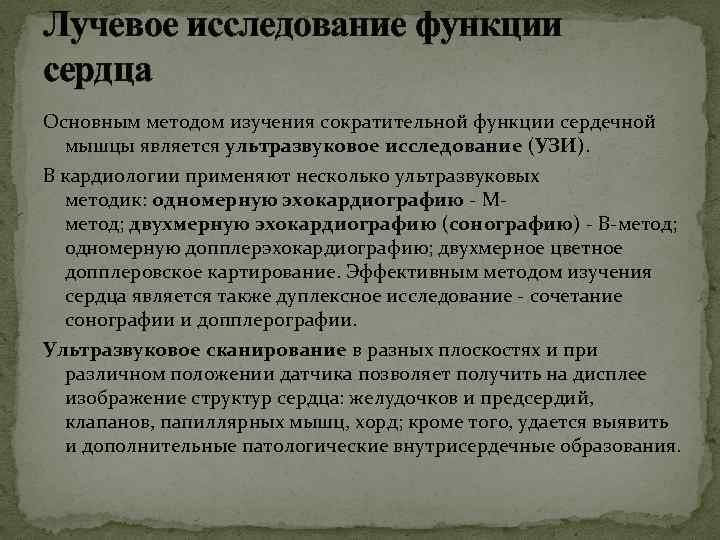 Лучевое исследование функции сердца

Основным методом изучения сократительной функции сердечной мышцы является ультразвуковое исследование (УЗИ).

В кардиологии применяют несколько ультразвуковых методик: одномерную эхокардиографию - М-метод; двухмерную эхокардиографию (сонографию) - В-метод; одномерную допплерэхокардиографию; двухмерное цветное допплеровское картирование. Эффективным методом изучения сердца является также дуплексное исследование - сочетание сонографии и допплерографии.

Ультразвуковое сканирование в разных плоскостях и при различном положении датчика позволяет получить на дисплее изображение структур сердца: желудочков и предсердий, клапанов, папиллярных мышц, хорд; кроме того, удается выявить и дополнительные патологические внутрисердечные образования.